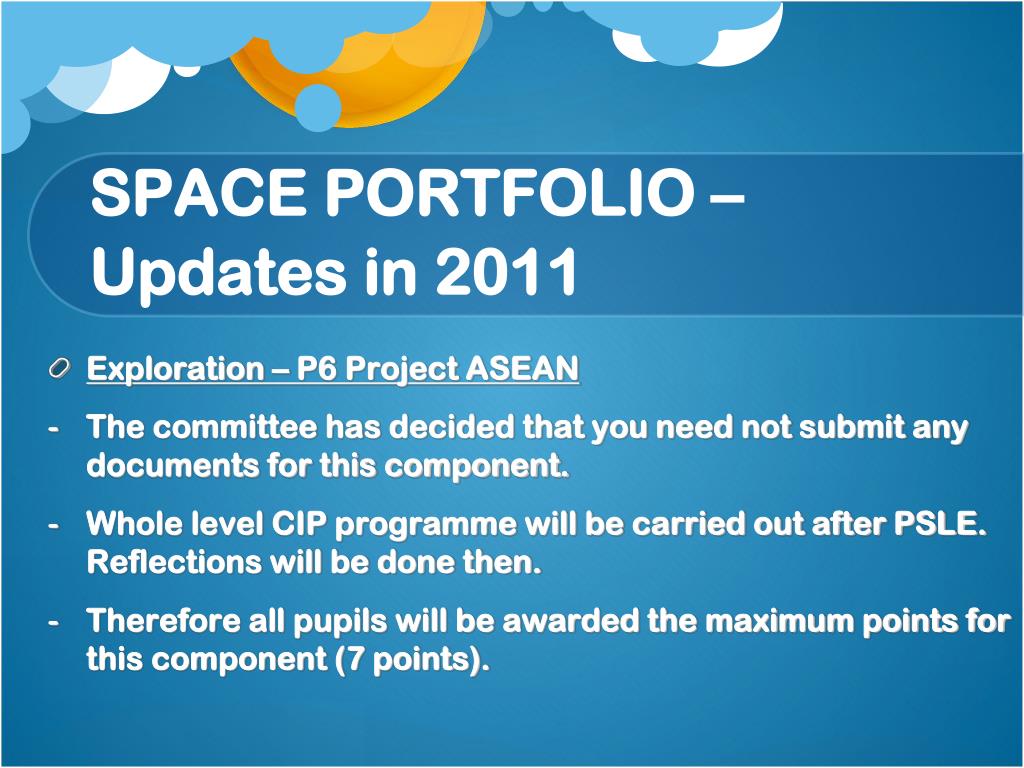 SPACE PORTFOLIO – Updates in 2011

Exploration – P6 Project ASEAN

- The committee has decided that you need not submit any documents for this component.

- Whole level CIP programme will be carried out after PSLE. Reflections will be done then.

- Therefore all pupils will be awarded the maximum points for this component (7 points).